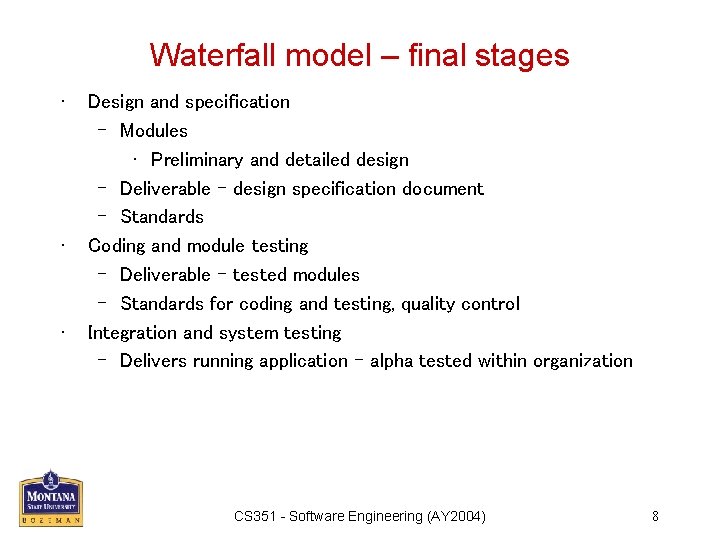 Waterfall model – final stages

• Design and specification
  – Modules
    • Preliminary and detailed design
  – Deliverable – design specification document
  – Standards
• Coding and module testing
  – Deliverable – tested modules
  – Standards for coding and testing, quality control
• Integration and system testing
  – Delivers running application – alpha tested within organization

MONTANA
STATE UNIVERSITY
BOZEMAN

CS351 - Software Engineering (AY2004)

8